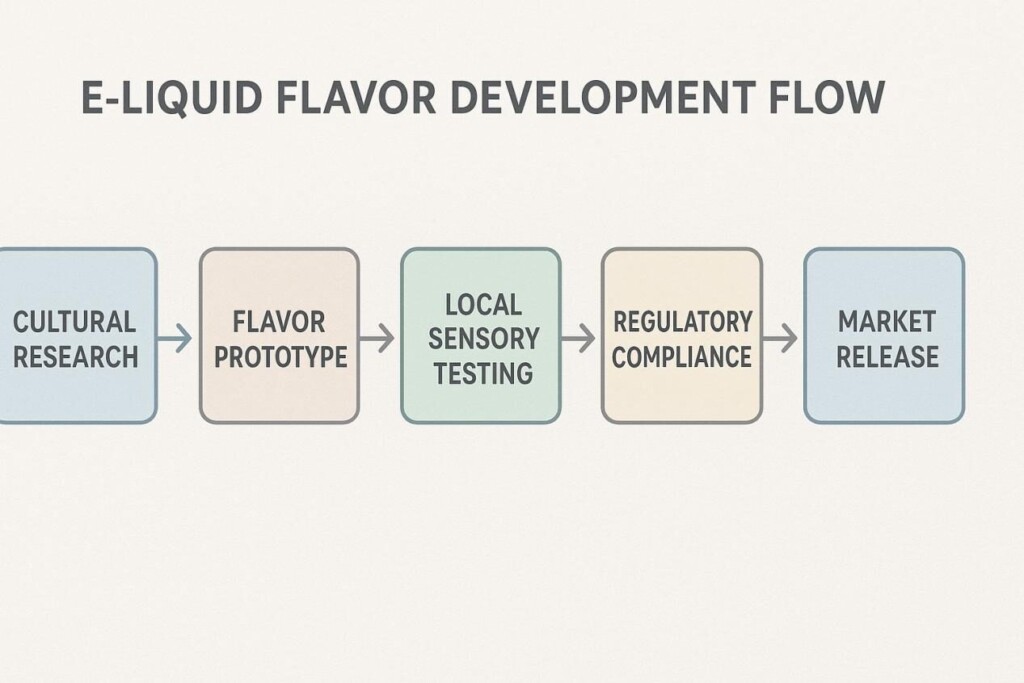 E-LIQUID FLAVOR DEVELOPMENT FLOW

CULTURAL RESEARCH

FLAVOR PROTOTYPE

LOCAL SENSORY TESTING

REGULATORY COMPLIANCE

MARKET RELEASE